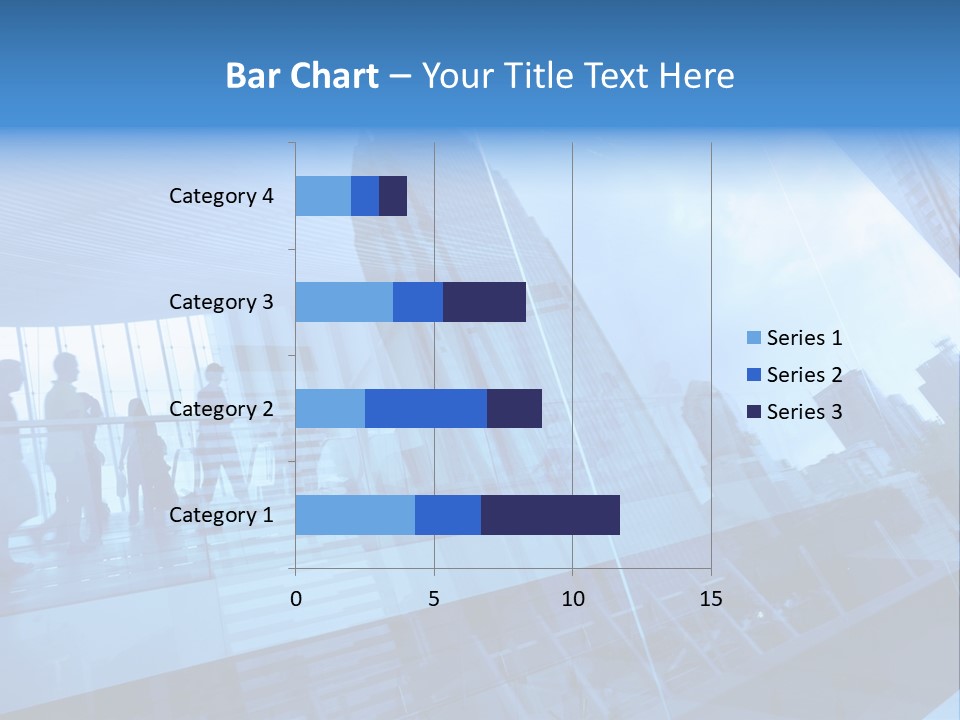 Bar Chart – Your Title Text Here

Category 4
Category 3
Category 2
Category 1

0
5
10
15

Series 1
Series 2
Series 3